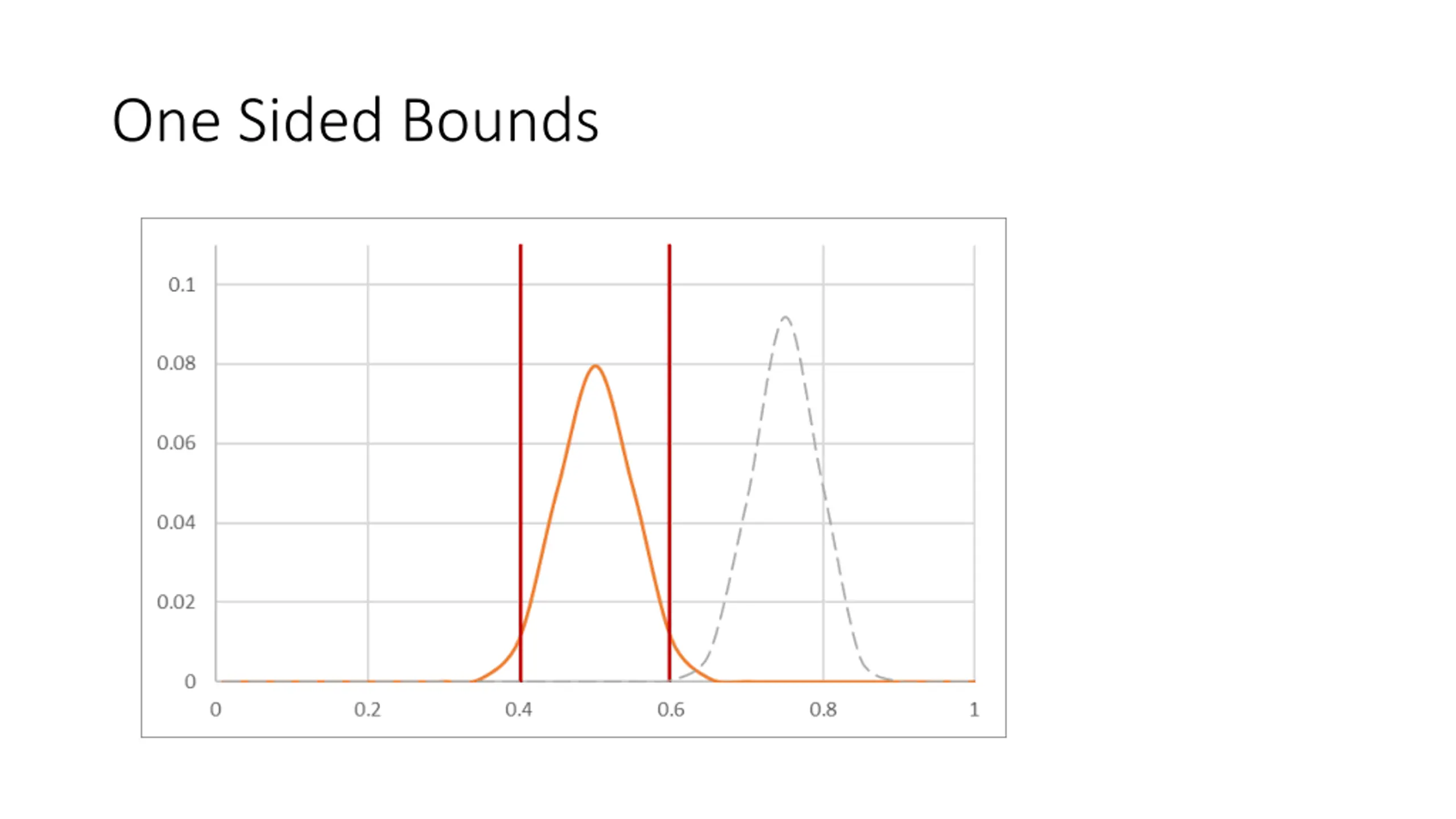 One Sided Bounds

0.1
0.08
0.06
0.04
0.02
0

0
0.2
0.4
0.6
0.8
1